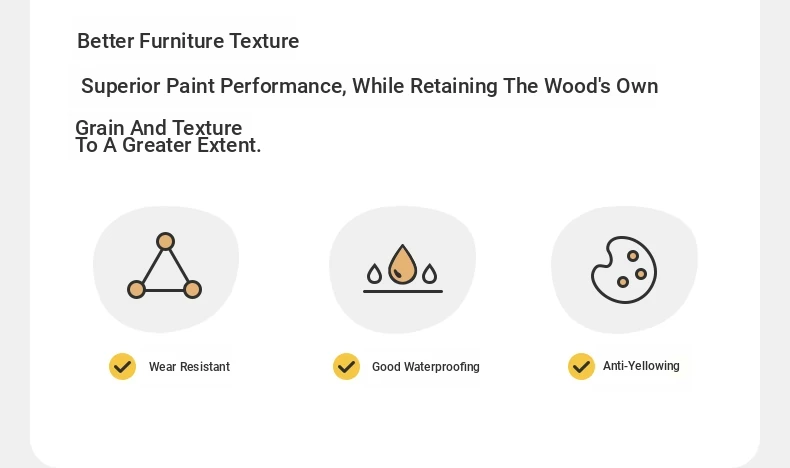 Better Furniture Texture

Superior Paint Performance, While Retaining The Wood's Own Grain And Texture To A Greater Extent.

Wear Resistant

Good Waterproofing

Anti-Yellowing